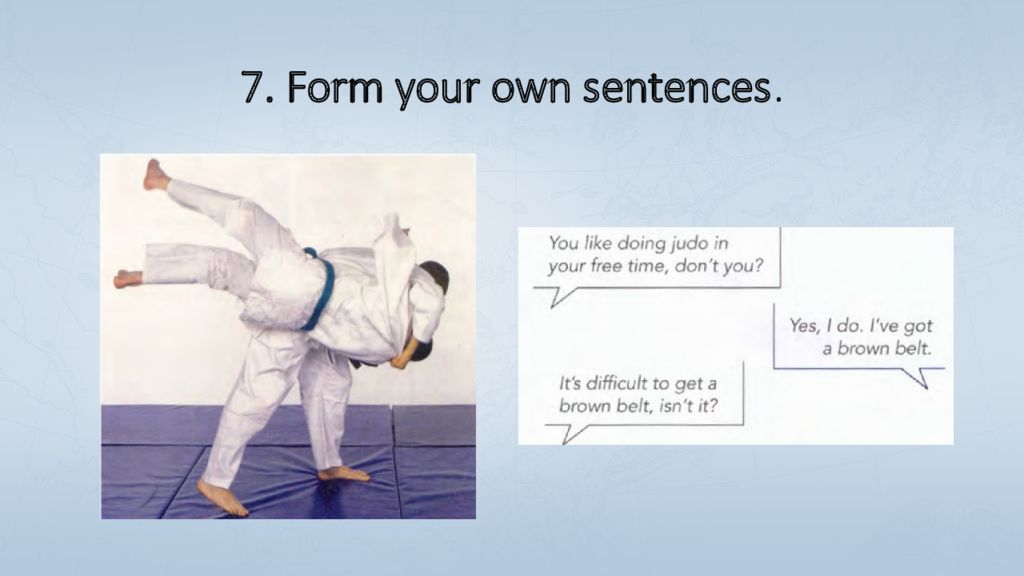 7. Form your own sentences.

You like doing judo in your free time, don't you?

Yes, I do. I've got a brown belt.

It's difficult to get a brown belt, isn't it?